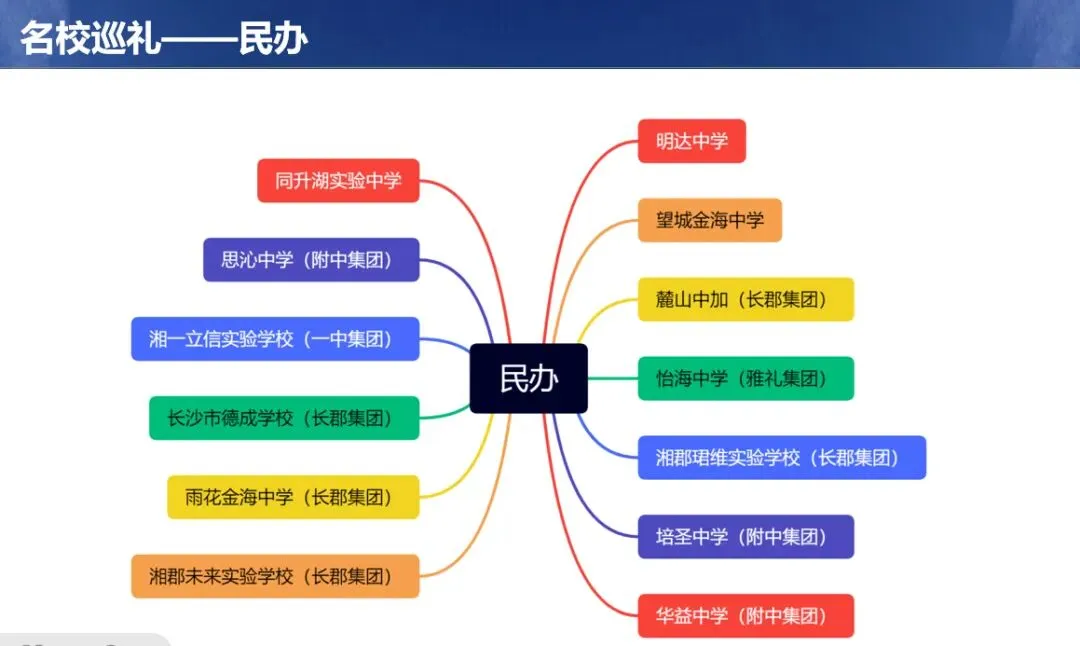 名校巡礼——民办

民办

同升湖实验中学

思沁中学（附中集团）

湘一立信实验学校（一中集团）

长沙市德成学校（长郡集团）

雨花金海中学（长郡集团）

湘郡未来实验学校（长郡集团）

明达中学

望城金海中学

麓山中加（长郡集团）

怡海中学（雅礼集团）

湘郡珺维实验学校（长郡集团）

培圣中学（附中集团）

华益中学（附中集团）